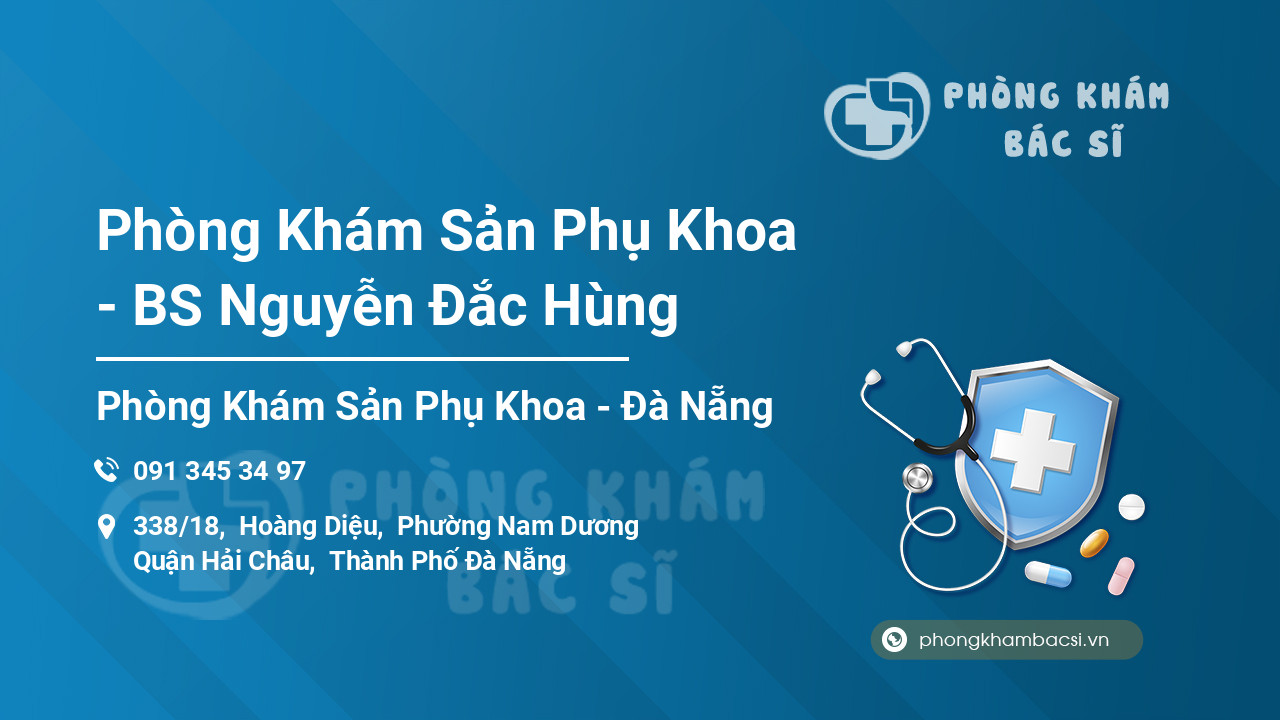 PHÒNG KHÁM BÁC SĨ

Phòng Khám Sản Phụ Khoa - BS Nguyễn Đắc Hùng

Phòng Khám Sản Phụ Khoa - Đà Nẵng

091 345 34 97

338/18, Hoàng Diệu, Phường Nam Dương Quận Hải Châu, Thành Phố Đà Nẵng

PHÒNG KHÁM BÁC SĨ

phongkhambacsi.vn